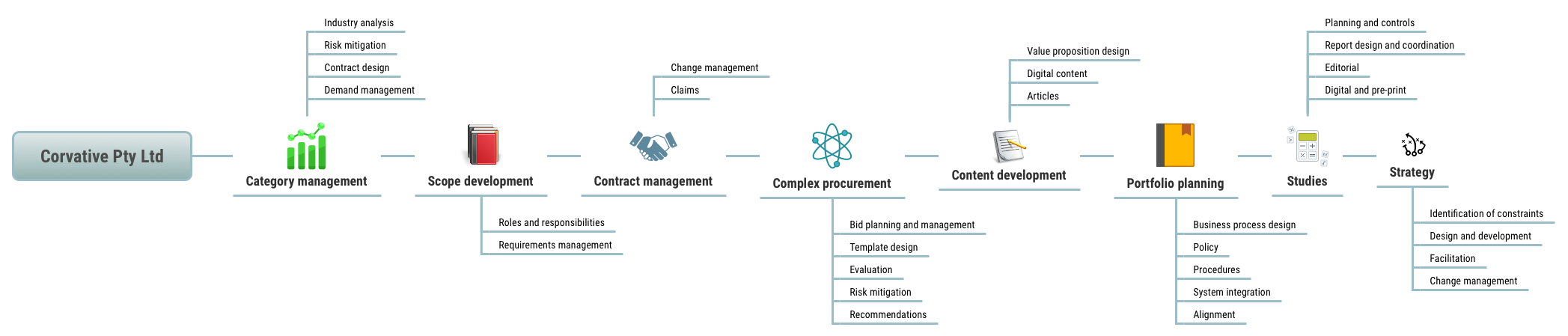 Corvative Pty Ltd

Category management
Industry analysis
Risk mitigation
Contract design
Demand management

Scope development
Roles and responsibilities
Requirements management

Contract management
Change management
Claims

Complex procurement
Bid planning and management
Template design
Evaluation
Risk mitigation
Recommendations

Content development
Value proposition design
Digital content
Articles

Portfolio planning
Business process design
Policy
Procedures
System integration
Alignment

Studies
Planning and controls
Report design and coordination
Editorial
Digital and pre-print

Strategy
Identification of constraints
Design and development
Facilitation
Change management